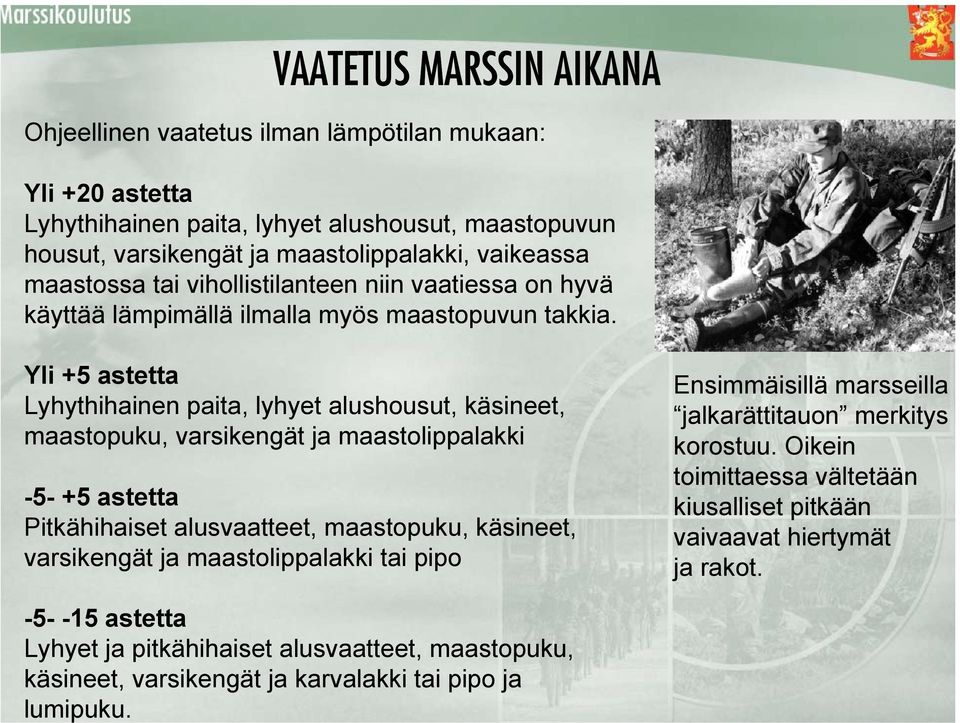 Marssikoulutus

VAATETUS MARSSIN AIKANA

Ohjeellinen vaatetus ilman lämpötilan mukaan:

Yli +20 astetta
Lyhythihainen paita, lyhyet alushousut, maastopuvun housut, varsikengät ja maastolippalakki, vaikeassa maastossa tai vihollistilanteen niin vaatiessa on hyvä käyttää lämpimällä ilmalla myös maastopuvun takkia.

Yli +5 astetta
Lyhythihainen paita, lyhyet alushousut, käsineet, maastopuku, varsikengät ja maastolippalakki

-5- +5 astetta
Pitkähihaiset alusvaatteet, maastopuku, käsineet, varsikengät ja maastolippalakki tai pipo

-5- -15 astetta
Lyhyet ja pitkähihaiset alusvaatteet, maastopuku, käsineet, varsikengät ja karvalakki tai pipo ja lumipuku.

Ensimmäisillä marsseilla "jalkarättitauon" merkitys korostuu. Oikein toimittaessa vältetään kiusalliset pitkään vaivaavat hiertymät ja rakot.